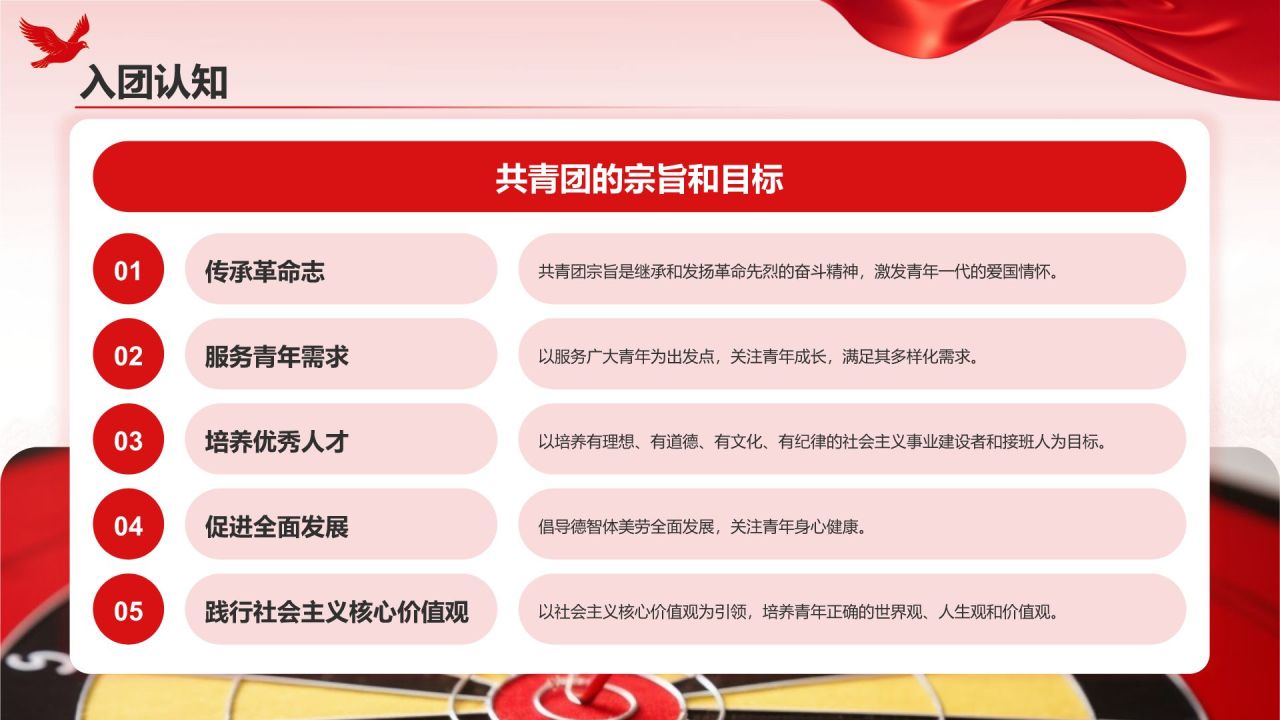 入团认知

共青团的宗旨和目标

01 传承革命志
共青团宗旨是继承和发扬革命先烈的奋斗精神，激发青年一代的爱国情怀。

02 服务青年需求
以服务广大青年为出发点，关注青年成长，满足其多样化需求。

03 培养优秀人才
以培养有理想、有道德、有文化、有纪律的社会主义事业建设者和接班人为目标。

04 促进全面发展
倡导德智体美劳全面发展，关注青年身心健康。

05 践行社会主义核心价值观
以社会主义核心价值观为引领，培养青年正确的世界观、人生观和价值观。